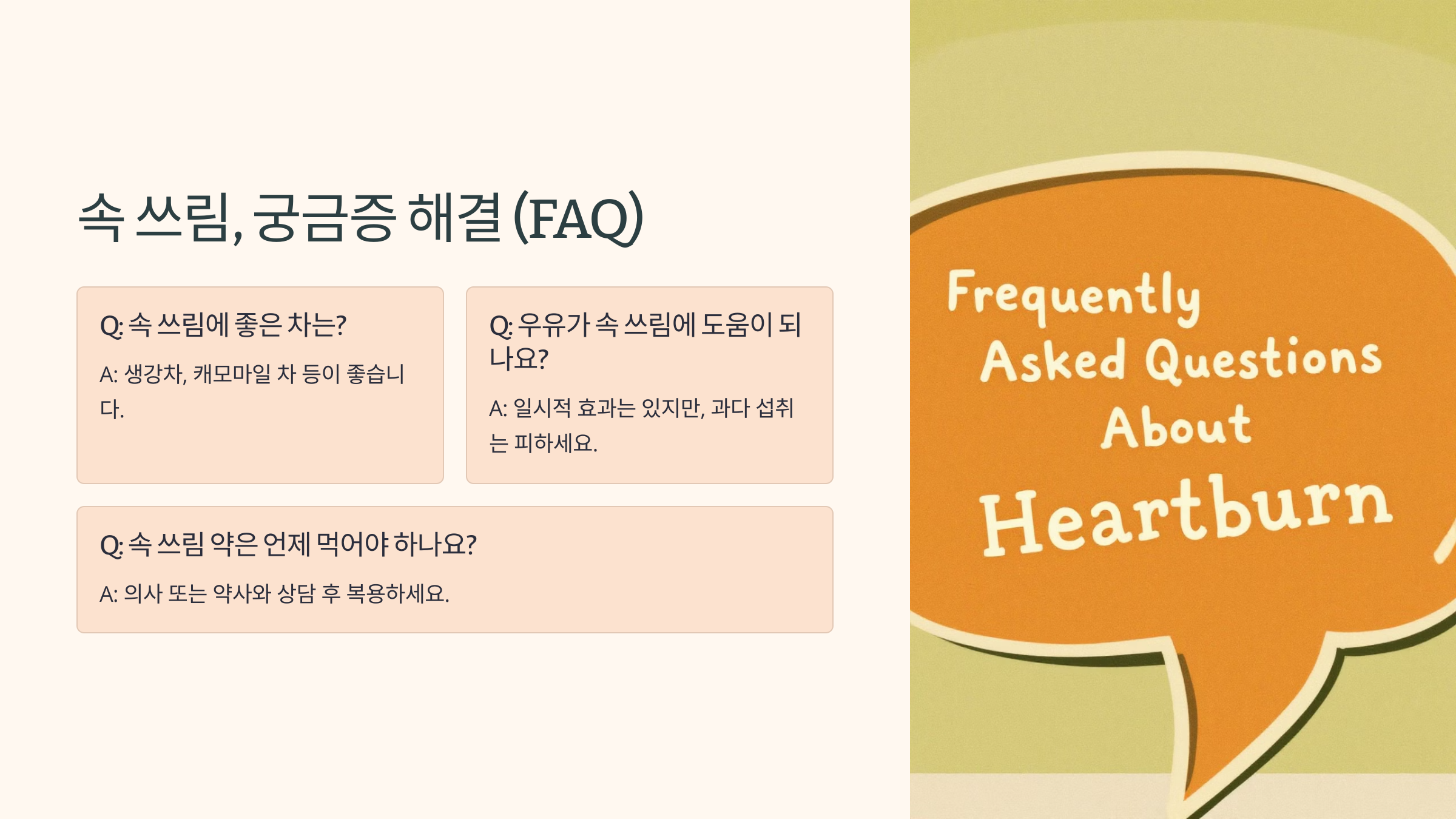 속 쓰림, 궁금증 해결 (FAQ)

Q: 속 쓰림에 좋은 차는?

A: 생강차, 캐모마일 차 등이 좋습니다.

Q: 우유가 속 쓰림에 도움이 되나요?

A: 일시적 효과는 있지만, 과다 섭취는 피하세요.

Q: 속 쓰림 약은 언제 먹어야 하나요?

A: 의사 또는 약사와 상담 후 복용하세요.

Frequently Asked Questions About Heartburn